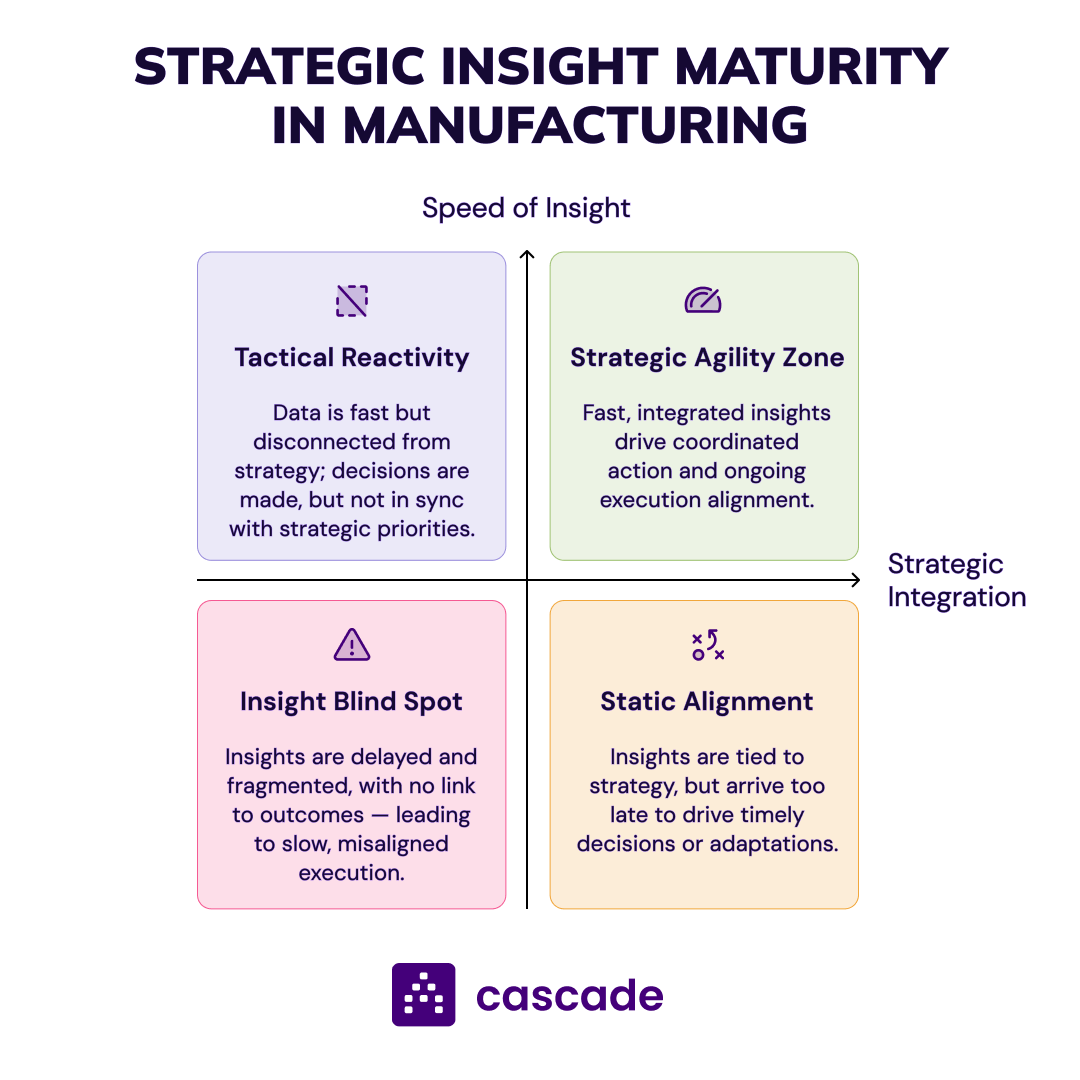 STRATEGIC INSIGHT MATURITY IN MANUFACTURING

Speed of Insight

Tactical Reactivity

Data is fast but disconnected from strategy; decisions are made, but not in sync with strategic priorities.

Strategic Agility Zone

Fast, integrated insights drive coordinated action and ongoing execution alignment.

Strategic Integration

Insight Blind Spot

Insights are delayed and fragmented, with no link to outcomes — leading to slow, misaligned execution.

Static Alignment

Insights are tied to strategy, but arrive too late to drive timely decisions or adaptations.

cascade